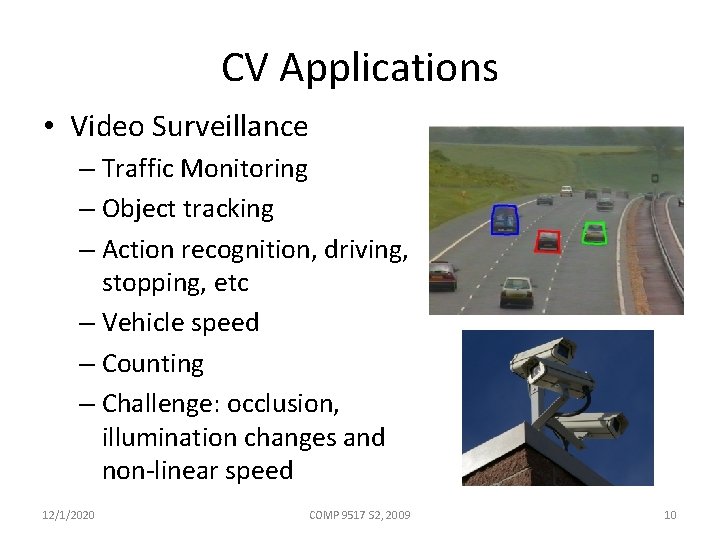 CV Applications

• Video Surveillance
  – Traffic Monitoring
  – Object tracking
  – Action recognition, driving, stopping, etc
  – Vehicle speed
  – Counting
  – Challenge: occlusion, illumination changes and non-linear speed

12/1/2020

COMP 9517 S2, 2009

10